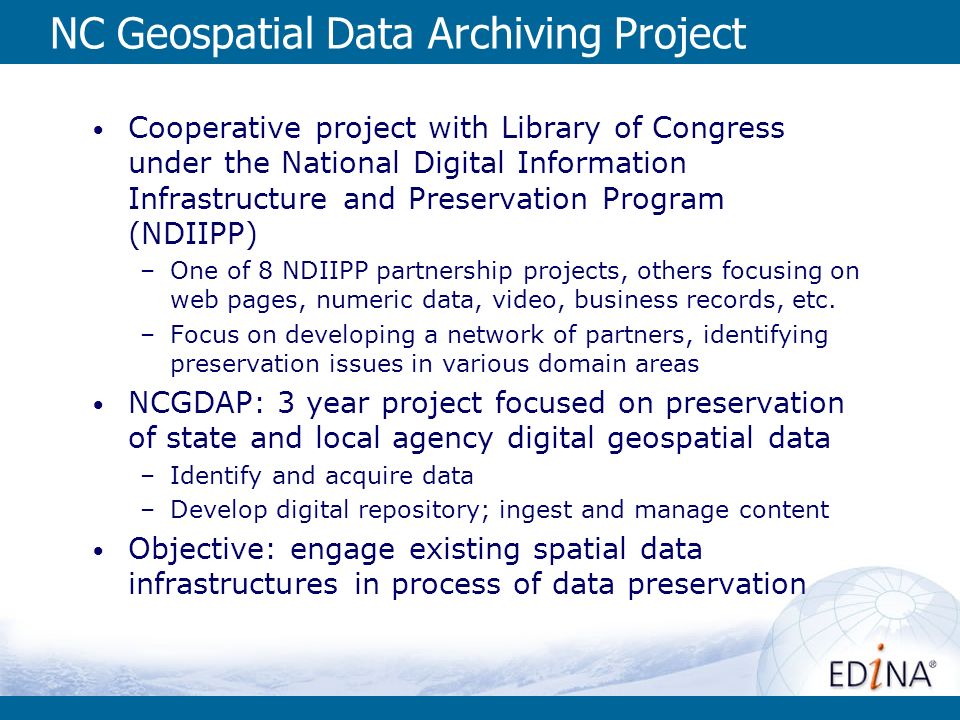 NC Geospatial Data Archiving Project

• Cooperative project with Library of Congress under the National Digital Information Infrastructure and Preservation Program (NDIIPP)
– One of 8 NDIIPP partnership projects, others focusing on web pages, numeric data, video, business records, etc.
– Focus on developing a network of partners, identifying preservation issues in various domain areas
• NCGDAP: 3 year project focused on preservation of state and local agency digital geospatial data
– Identify and acquire data
– Develop digital repository; ingest and manage content
• Objective: engage existing spatial data infrastructures in process of data preservation

EDINA®